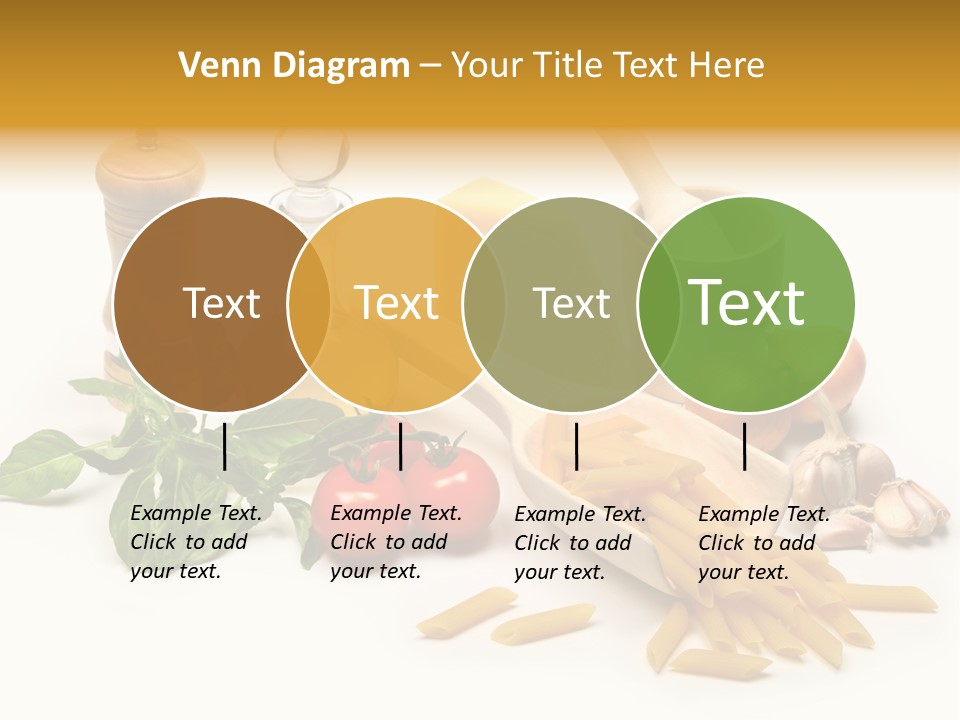 Venn Diagram – Your Title Text Here

Text

Text

Text

Text

Example Text. Click to add your text.

Example Text. Click to add your text.

Example Text. Click to add your text.

Example Text. Click to add your text.